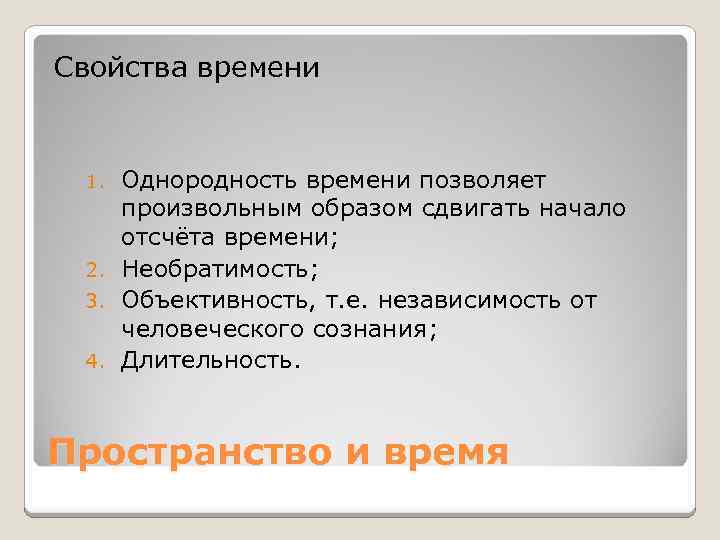 Свойства времени

1. Однородность времени позволяет произвольным образом сдвигать начало отсчёта времени;
2. Необратимость;
3. Объективность, т.е. независимость от человеческого сознания;
4. Длительность.

Пространство и время